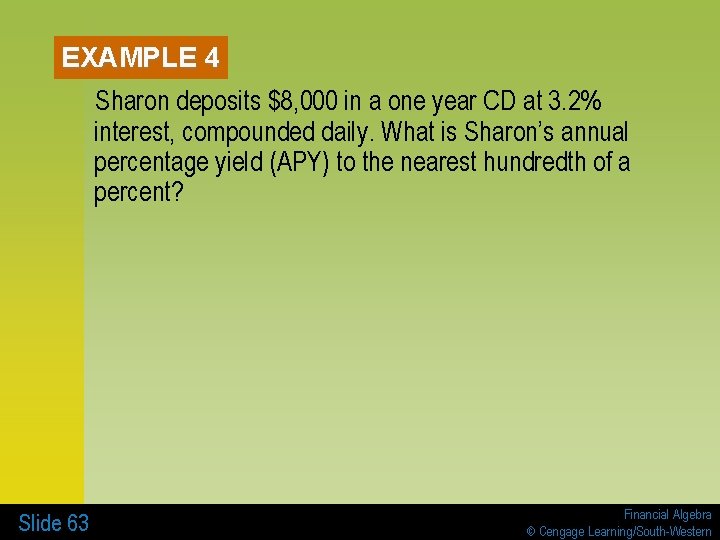 EXAMPLE 4

Sharon deposits $8,000 in a one year CD at 3.2% interest, compounded daily. What is Sharon's annual percentage yield (APY) to the nearest hundredth of a percent?

Slide 63

Financial Algebra
© Cengage Learning/South-Western